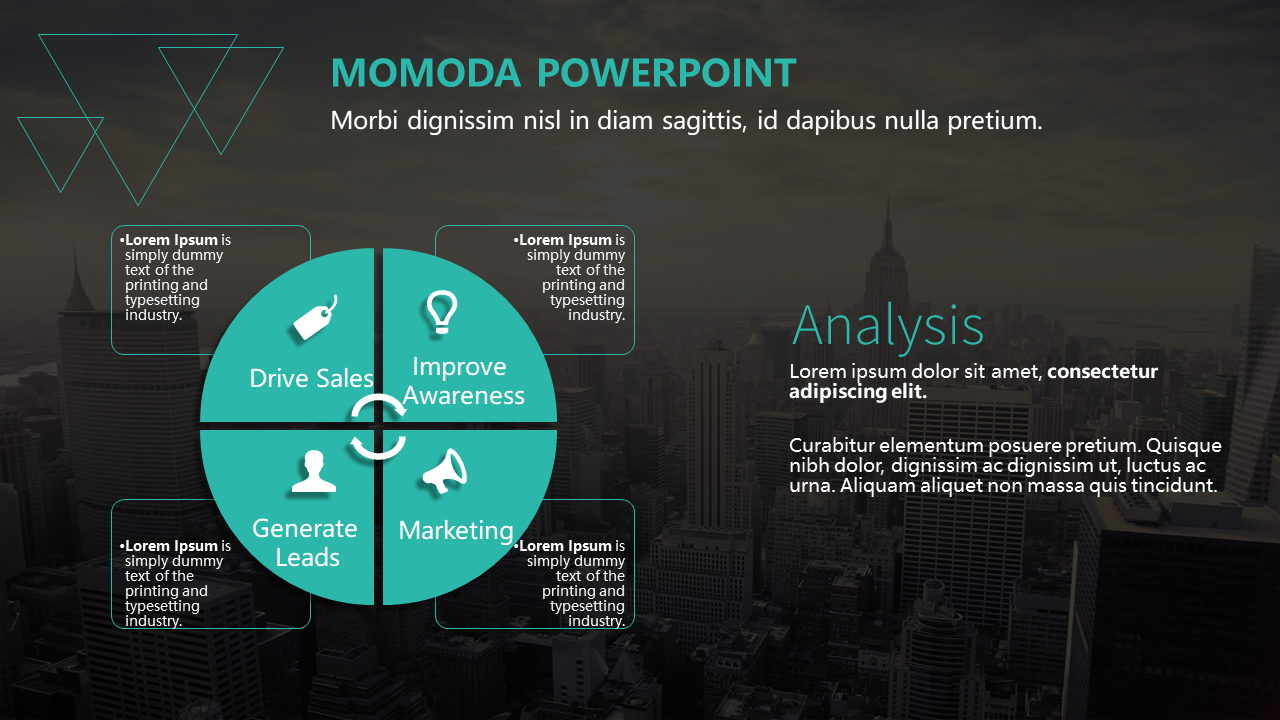 MOMODA POWERPOINT

Morbi dignissim nisl in diam sagittis, id dapibus nulla pretium.

•Lorem Ipsum is simply dummy text of the printing and typesetting industry.

•Lorem Ipsum is simply dummy text of the printing and typesetting industry.

Drive Sales

Improve Awareness

Generate Leads

Marketing

•Lorem Ipsum is simply dummy text of the printing and typesetting industry.

•Lorem Ipsum is simply dummy text of the printing and typesetting industry.

Analysis

Lorem ipsum dolor sit amet, consectetur adipiscing elit.

Curabitur elementum posuere pretium. Quisque nibh dolor, dignissim ac dignissim ut, luctus ac urna. Aliquam aliquet non massa quis tincidunt.